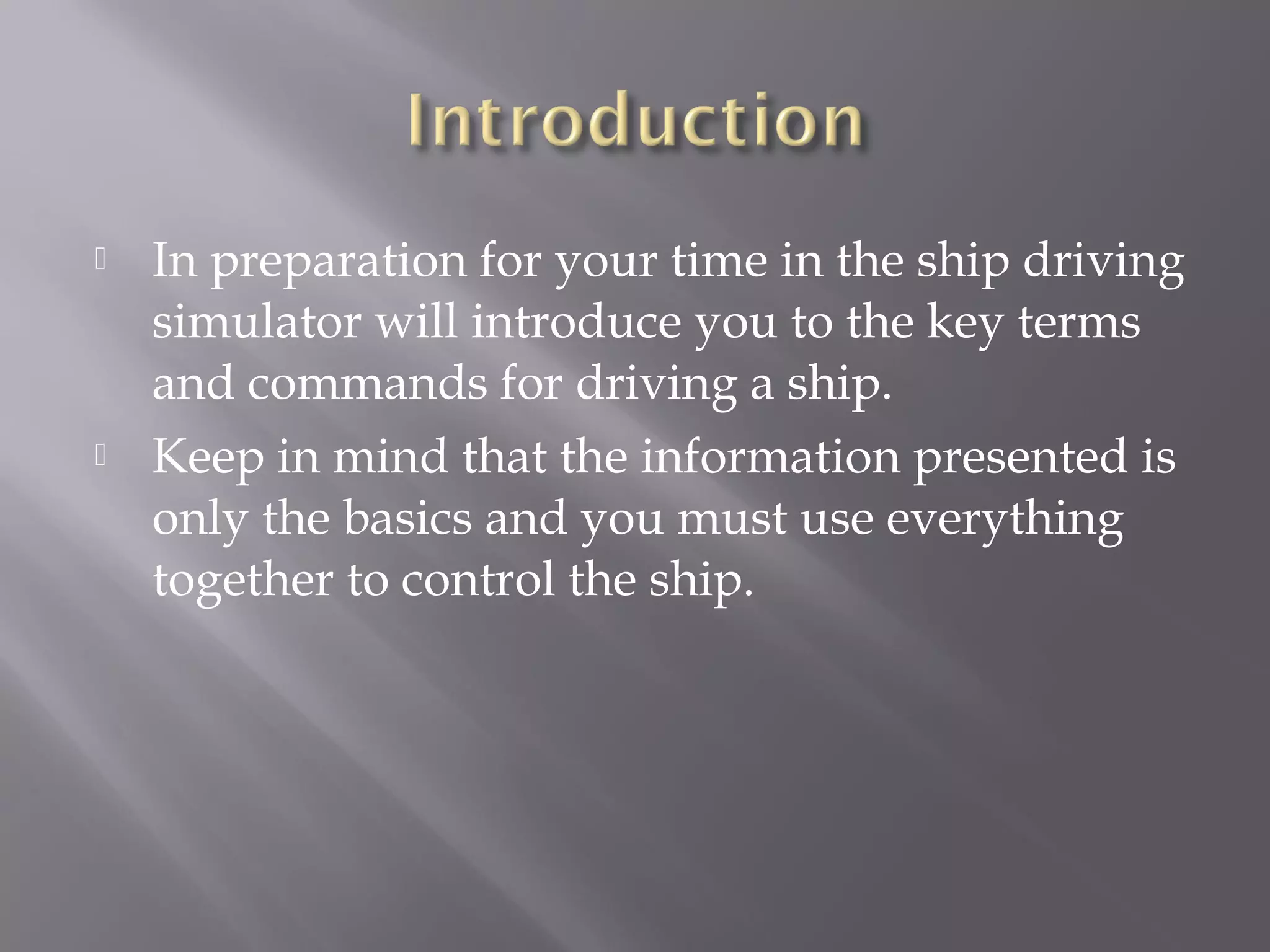 Introduction

In preparation for your time in the ship driving simulator will introduce you to the key terms and commands for driving a ship.

Keep in mind that the information presented is only the basics and you must use everything together to control the ship.